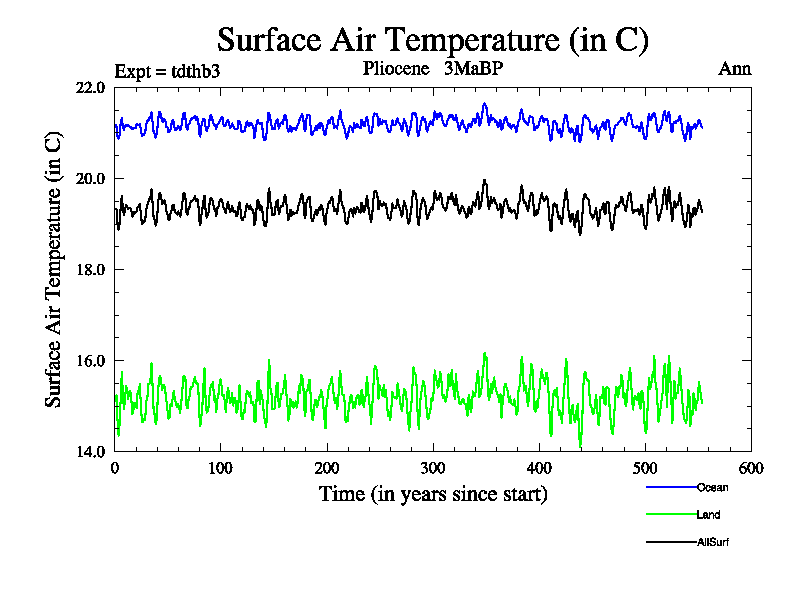 Surface Air Temperature (in C)

Expt = tdthb3

Pliocene 3MaBP

Ann

Surface Air Temperature (in C)

22.0
20.0
18.0
16.0
14.0

0
100
200
300
400
500
600

Time (in years since start)

Ocean
Land
AllSurf